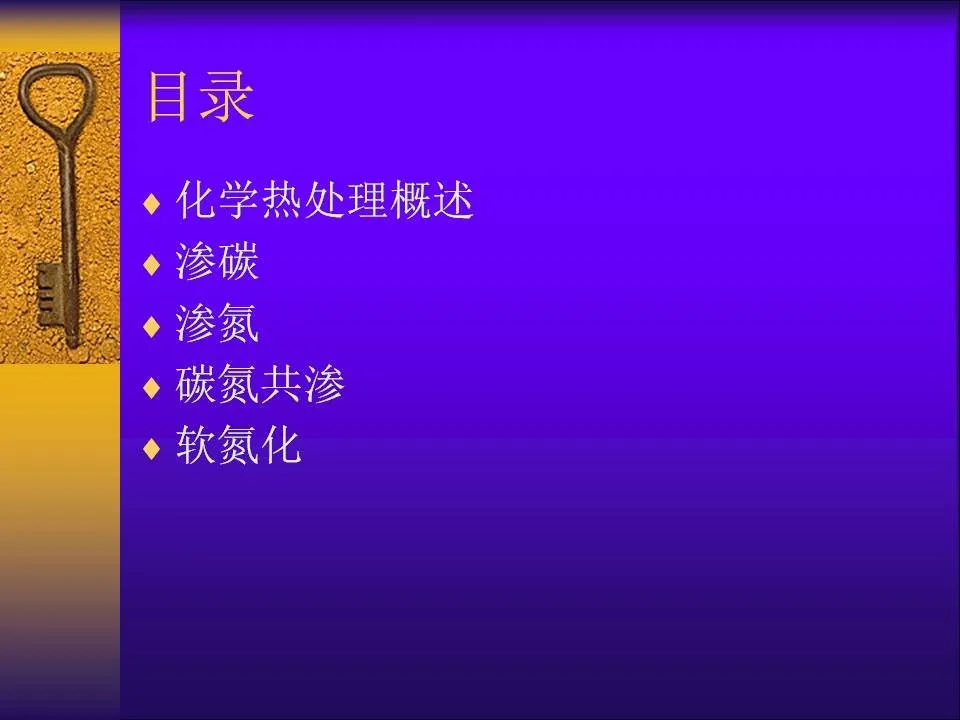 目录

♦ 化学热处理概述
♦ 渗碳
♦ 渗氮
♦ 碳氮共渗
♦ 软氮化